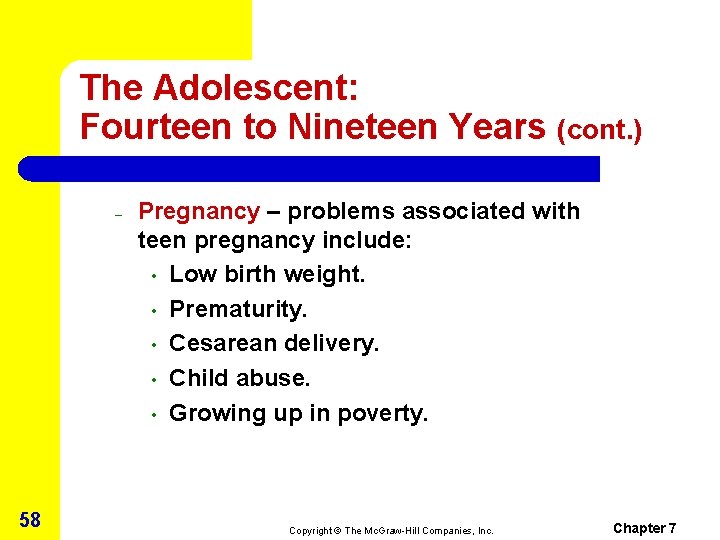 The Adolescent:
Fourteen to Nineteen Years (cont.)

– Pregnancy – problems associated with teen pregnancy include:
• Low birth weight.
• Prematurity.
• Cesarean delivery.
• Child abuse.
• Growing up in poverty.

58

Copyright © The McGraw-Hill Companies, Inc.

Chapter 7